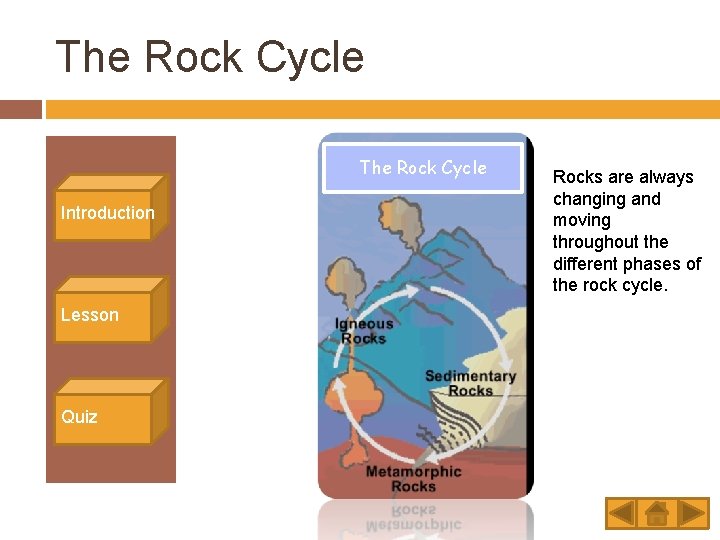 The Rock Cycle

Introduction

Lesson

Quiz

The Rock Cycle

Igneous Rocks

Sedimentary Rocks

Metamorphic Rocks

Rocks are always changing and moving throughout the different phases of the rock cycle.